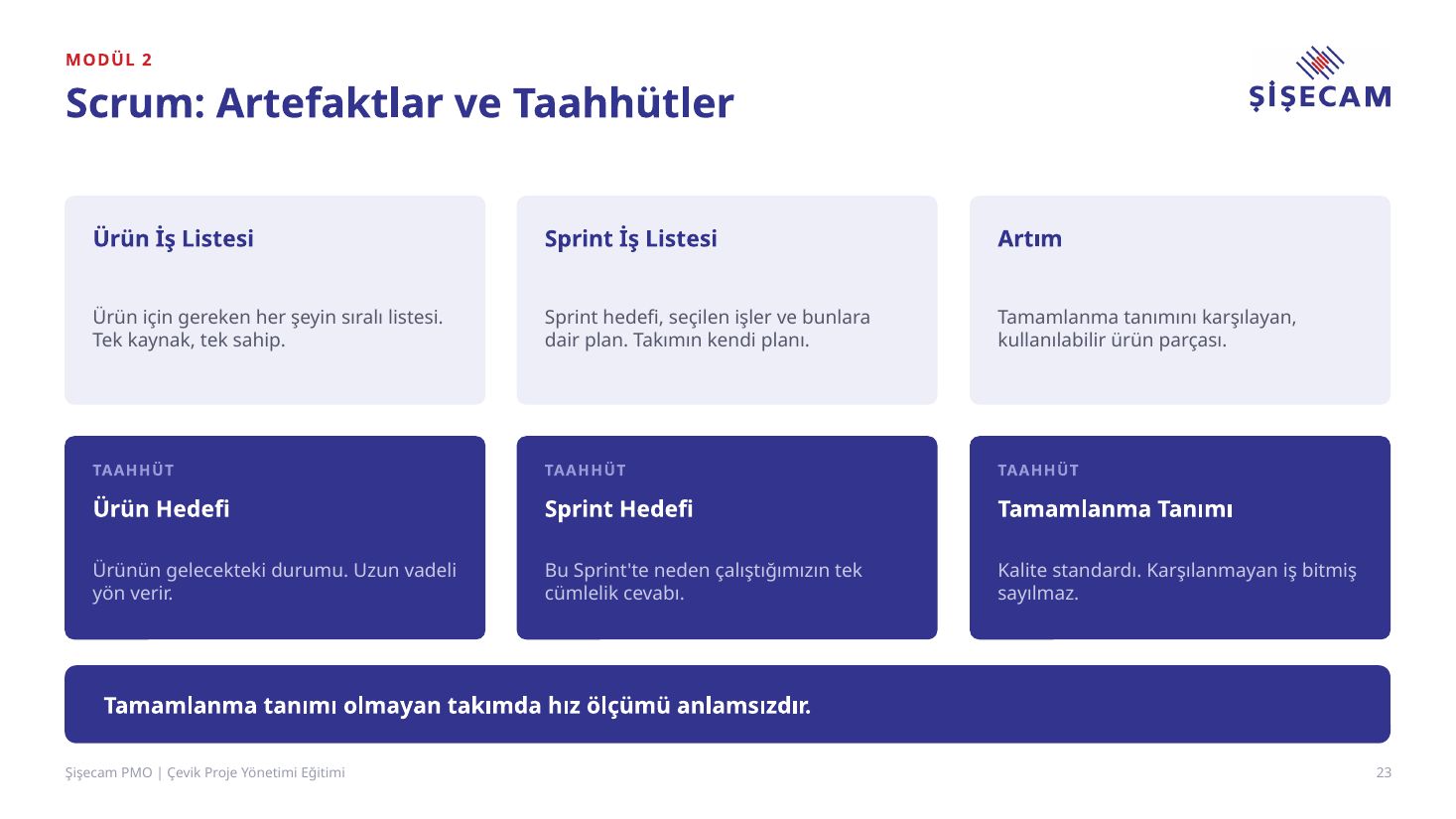 MODÜL 2

Scrum: Artefaktlar ve Taahhütler

ŞİŞECAM

Ürün İş Listesi

Ürün için gereken her şeyin sıralı listesi. Tek kaynak, tek sahip.

Sprint İş Listesi

Sprint hedefi, seçilen işler ve bunlara dair plan. Takımın kendi planı.

Artım

Tamamlanma tanımını karşılayan, kullanılabilir ürün parçası.

TAAHHÜT

Ürün Hedefi

Ürünün gelecekteki durumu. Uzun vadeli yön verir.

TAAHHÜT

Sprint Hedefi

Bu Sprint'te neden çalıştığımızın tek cümlelik cevabı.

TAAHHÜT

Tamamlanma Tanımı

Kalite standardı. Karşılanmayan iş bitmiş sayılmaz.

Tamamlanma tanımı olmayan takımda hız ölçümü anlamsızdır.

Şişecam PMO | Çevik Proje Yönetimi Eğitimi

23